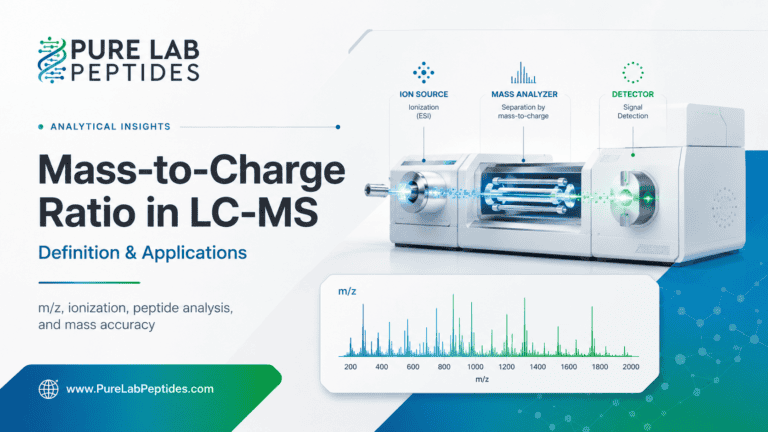 PURE LAB PEPTIDES

ANALYTICAL INSIGHTS

Mass-to-Charge Ratio in LC-MS

Definition & Applications

m/z, ionization, peptide analysis, and mass accuracy

www.PureLabPeptides.com

ION SOURCE
Ionization (ESI)

MASS ANALYZER
Separation by mass-to-charge

DETECTOR
Signal Detection

m/z

200 400 600 800 1000 1200 1400 1600 1800 2000

m/z